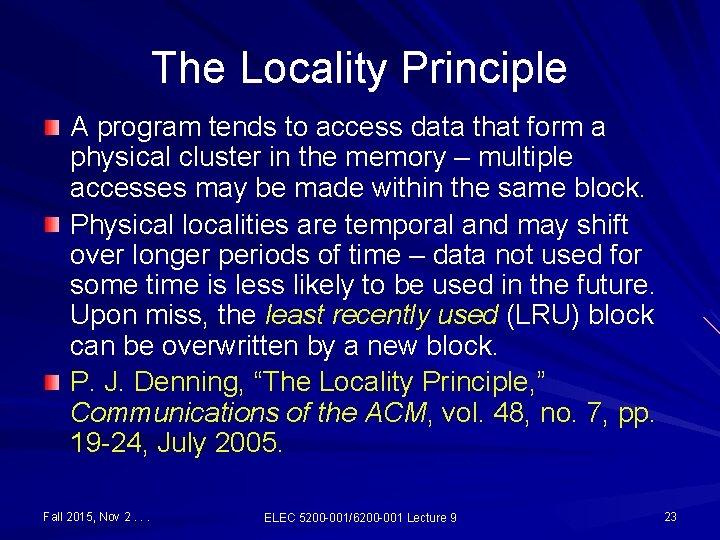 The Locality Principle

A program tends to access data that form a physical cluster in the memory – multiple accesses may be made within the same block.

Physical localities are temporal and may shift over longer periods of time – data not used for some time is less likely to be used in the future. Upon miss, the least recently used (LRU) block can be overwritten by a new block.

P. J. Denning, “The Locality Principle,” Communications of the ACM, vol. 48, no. 7, pp. 19-24, July 2005.

Fall 2015, Nov 2 . . .

ELEC 5200-001/6200-001 Lecture 9

23